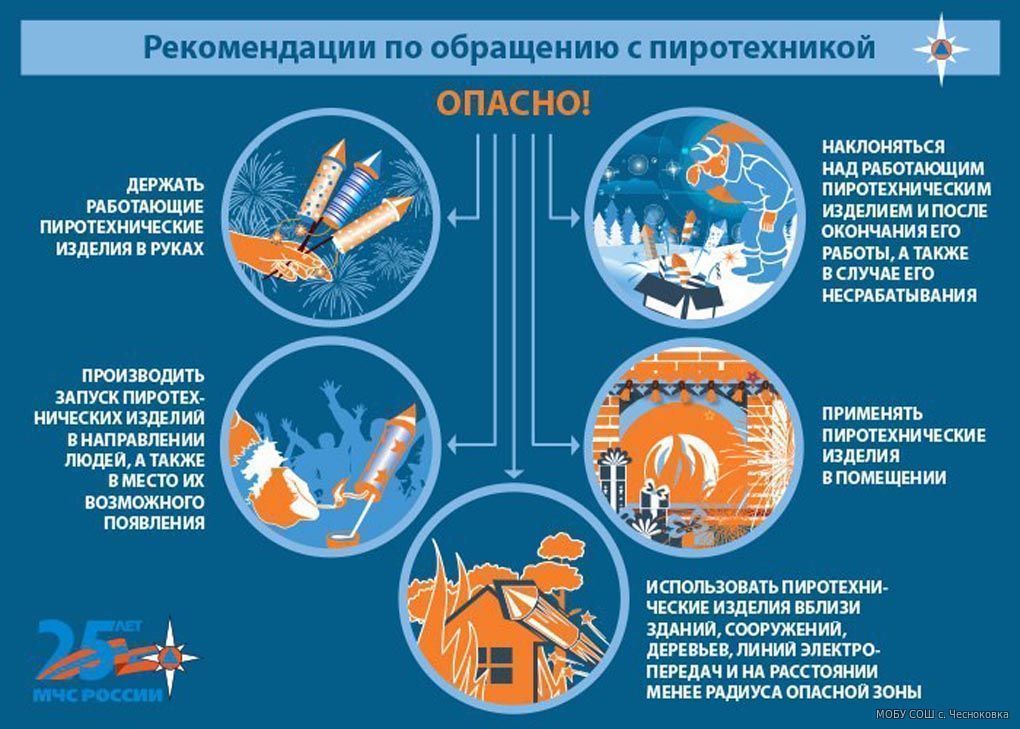 Рекомендации по обращению с пиротехникой

ОПАСНО!

ДЕРЖАТЬ РАБОТАЮЩИЕ ПИРОТЕХНИЧЕСКИЕ ИЗДЕЛИЯ В РУКАХ

НАКЛОНЯТЬСЯ НАД РАБОТАЮЩИМ ПИРОТЕХНИЧЕСКИМ ИЗДЕЛИЕМ И ПОСЛЕ ОКОНЧАНИЯ ЕГО РАБОТЫ, А ТАКЖЕ В СЛУЧАЕ ЕГО НЕСРАБАТЫВАНИЯ

ПРОИЗВОДИТЬ ЗАПУСК ПИРОТЕХНИЧЕСКИХ ИЗДЕЛИЙ В НАПРАВЛЕНИИ ЛЮДЕЙ, А ТАКЖЕ В МЕСТО ИХ ВОЗМОЖНОГО ПОЯВЛЕНИЯ

ПРИМЕНЯТЬ ПИРОТЕХНИЧЕСКИЕ ИЗДЕЛИЯ В ПОМЕЩЕНИИ

ИСПОЛЬЗОВАТЬ ПИРОТЕХНИЧЕСКИЕ ИЗДЕЛИЯ ВБЛИЗИ ЗДАНИЙ, СООРУЖЕНИЙ, ДЕРЕВЬЕВ, ЛИНИЙ ЭЛЕКТРОПЕРЕДАЧ И НА РАССТОЯНИИ МЕНЕЕ РАДИУСА ОПАСНОЙ ЗОНЫ

25 ЛЕТ
МЧС РОССИИ

МОБУ СОШ с. Чесноковка